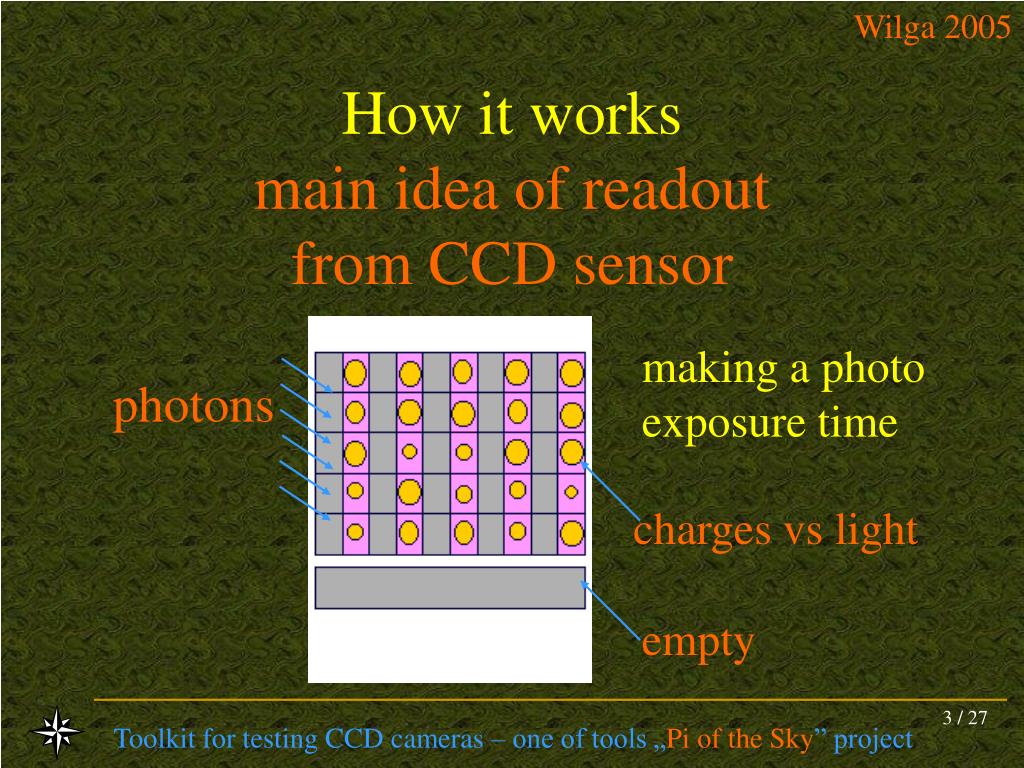 Wilga 2005

How it works
main idea of readout
from CCD sensor

photons

making a photo
exposure time

charges vs light

empty

3 / 27

Toolkit for testing CCD cameras – one of tools „Pi of the Sky” project